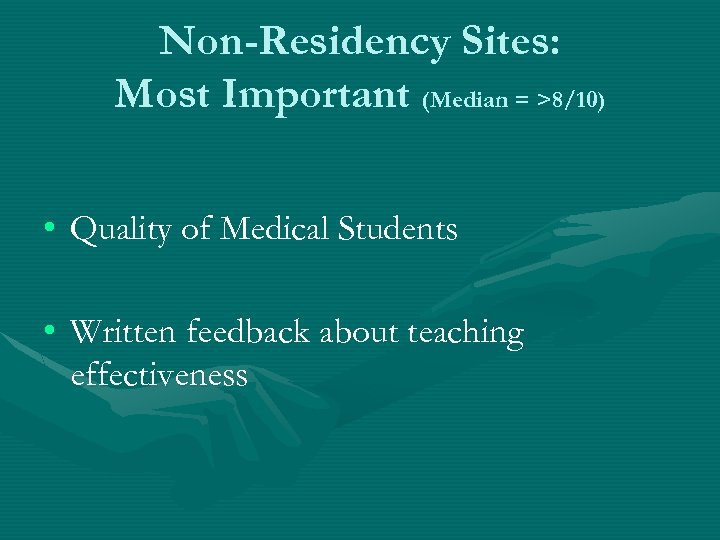 Non-Residency Sites:
Most Important (Median = >8/10)

• Quality of Medical Students

• Written feedback about teaching effectiveness